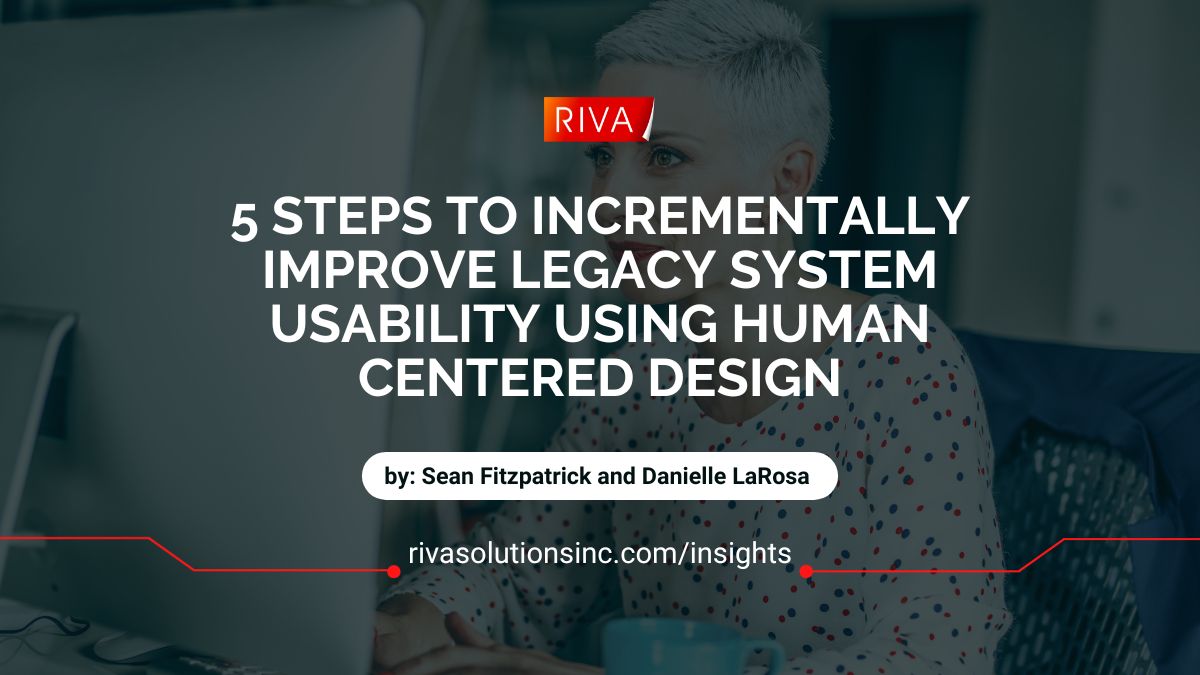 RIVA

5 STEPS TO INCREMENTALLY IMPROVE LEGACY SYSTEM USABILITY USING HUMAN CENTERED DESIGN

by: Sean Fitzpatrick and Danielle LaRosa

rivasolutionsinc.com/insights